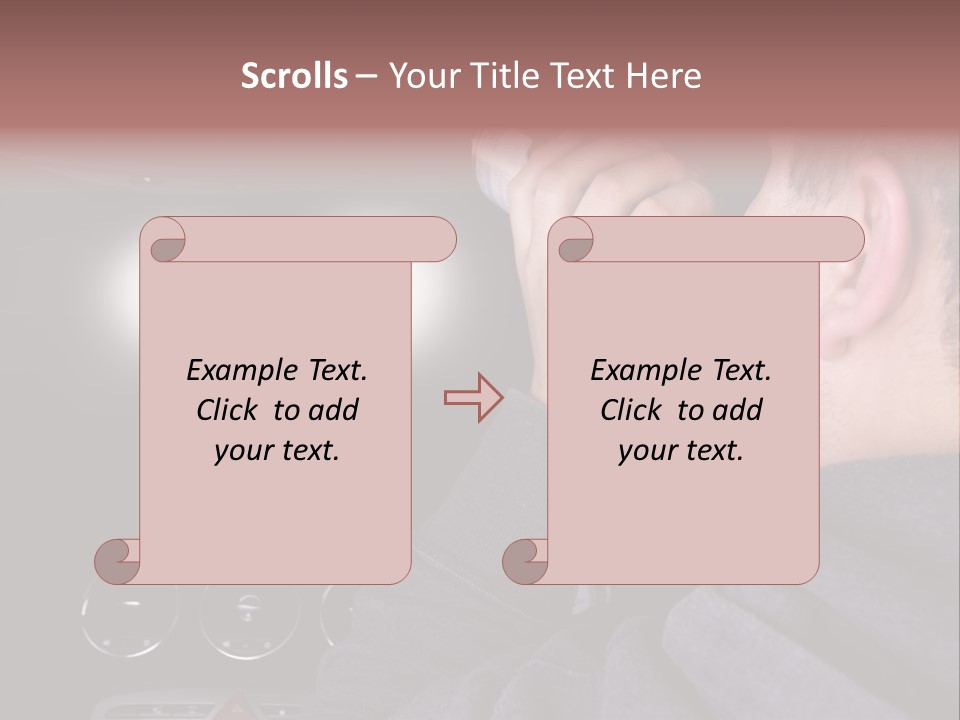 Scrolls – Your Title Text Here

Example Text. Click to add your text.

Example Text. Click to add your text.